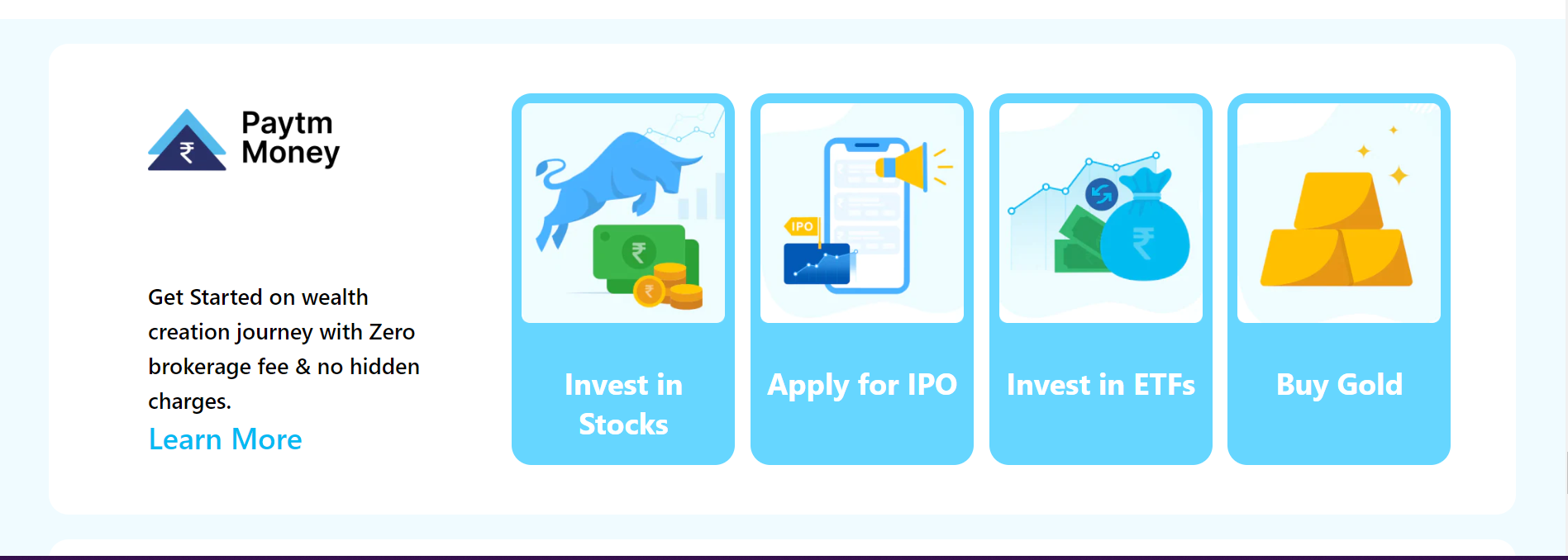 ₹

Paytm Money

Get Started on wealth creation journey with Zero brokerage fee & no hidden charges.

Learn More

₹

₹

Invest in Stocks

IPO

Apply for IPO

₹

Invest in ETFs

Buy Gold